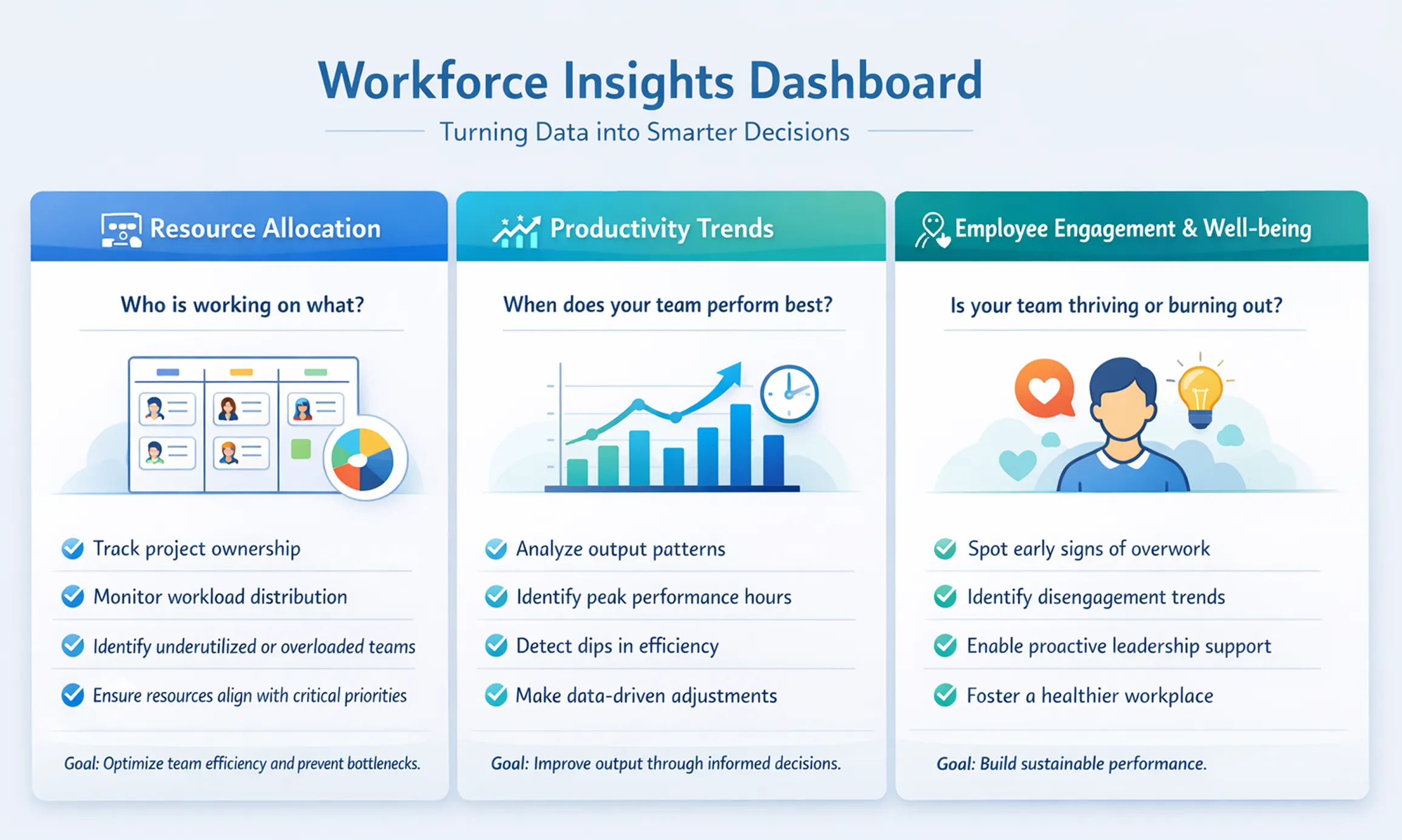 Workforce Insights Dashboard

Turning Data into Smarter Decisions

Resource Allocation

Who is working on what?

Track project ownership

Monitor workload distribution

Identify underutilized or overloaded teams

Ensure resources align with critical priorities

Goal: Optimize team efficiency and prevent bottlenecks.

Productivity Trends

When does your team perform best?

Analyze output patterns

Identify peak performance hours

Detect dips in efficiency

Make data-driven adjustments

Goal: Improve output through informed decisions.

Employee Engagement & Well-being

Is your team thriving or burning out?

Spot early signs of overwork

Identify disengagement trends

Enable proactive leadership support

Foster a healthier workplace

Goal: Build sustainable performance.